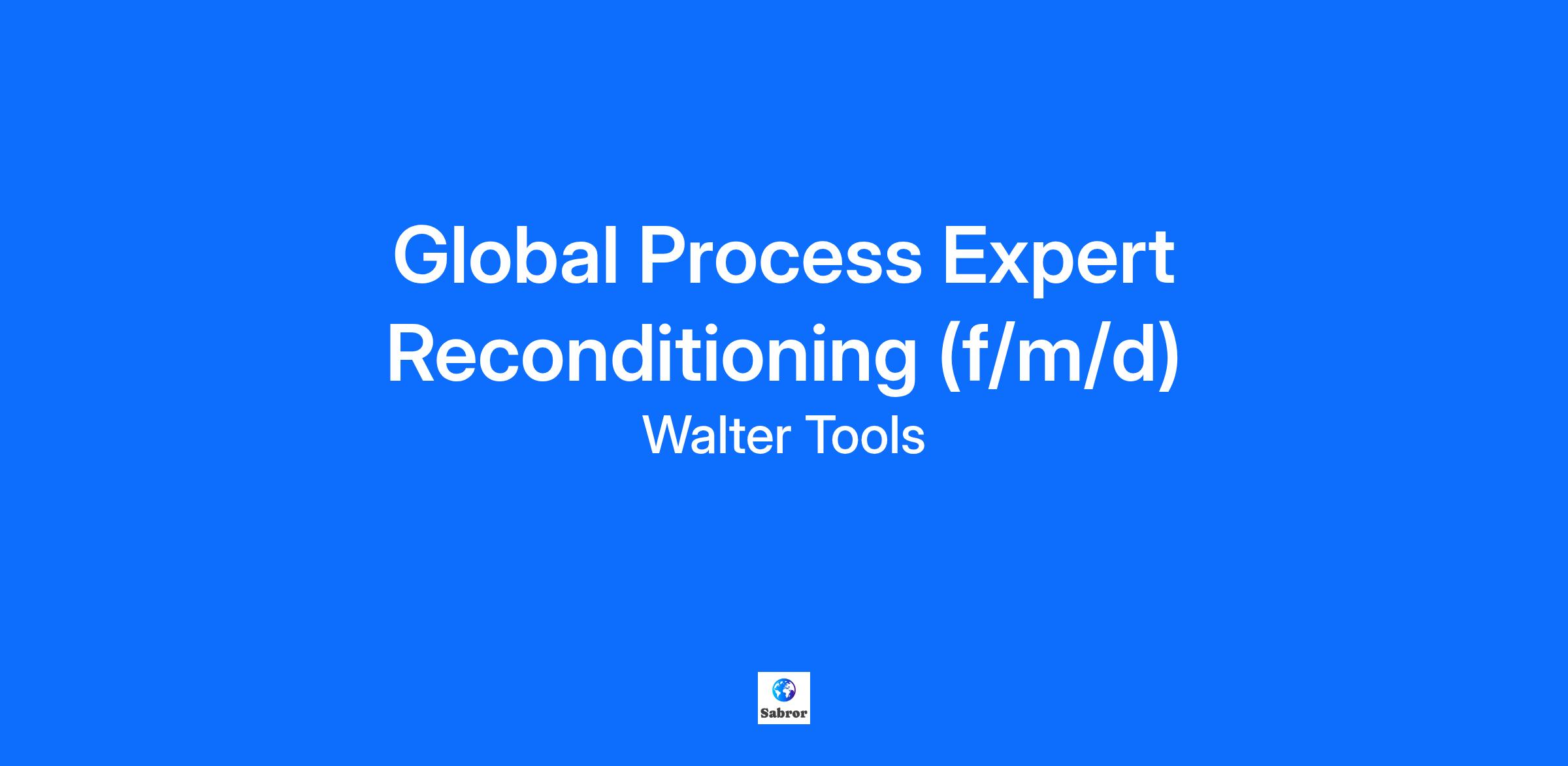 Global Process Expert Reconditioning (f/m/d)

Walter Tools

Sabror